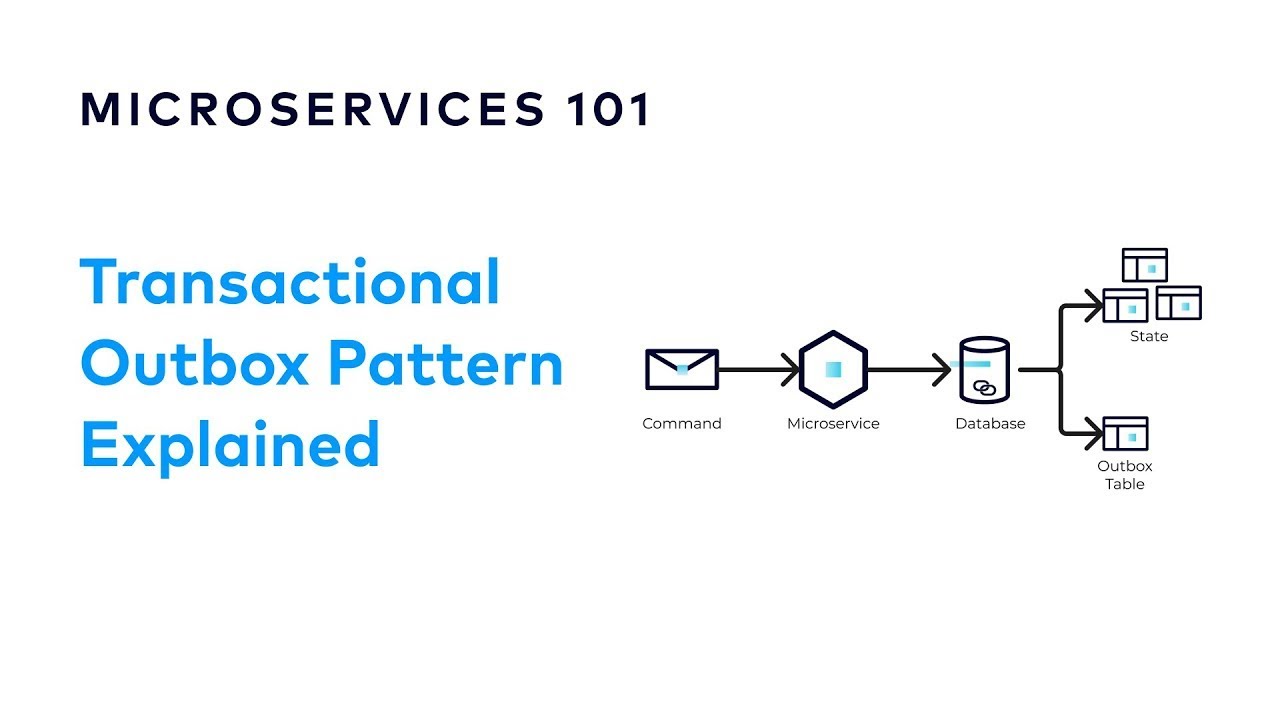 MICROSERVICES 101

Transactional Outbox Pattern Explained

Command

Microservice

Database

State

Outbox Table